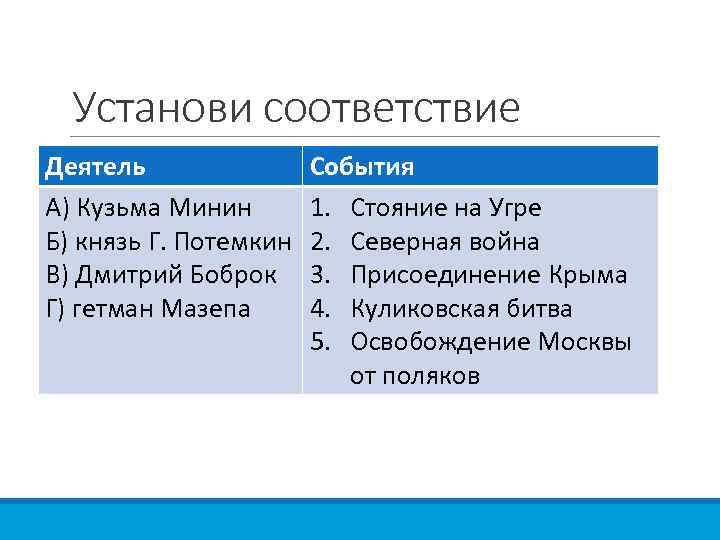 Установи соответствие

| Деятель | События |
|---|---|
| А) Кузьма Минин<br>Б) князь Г. Потемкин<br>В) Дмитрий Боброк<br>Г) гетман Мазепа | 1. Стояние на Угре<br>2. Северная война<br>3. Присоединение Крыма<br>4. Куликовская битва<br>5. Освобождение Москвы от поляков |